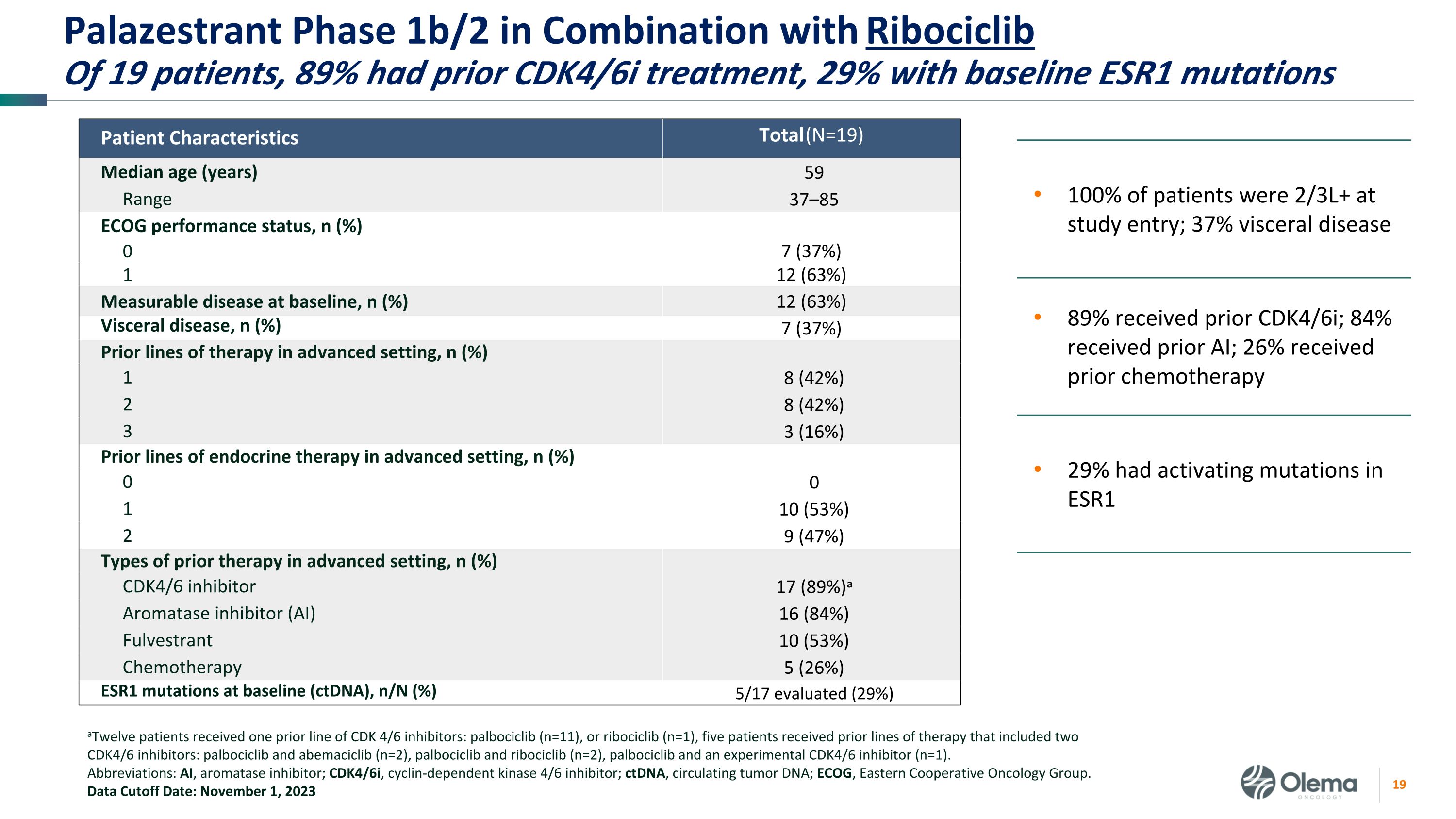 Palazestrant Phase 1b/2 in Combination with Ribociclib
Of 19 patients, 89% had prior CDK4/6i treatment, 29% with baseline ESR1 mutations

| Patient Characteristics | Total (N=19) |
|---|---|
| Median age (years) | 59 |
| Range | 37–85 |
| ECOG performance status, n (%) | |
| 0 | 7 (37%) |
| 1 | 12 (63%) |
| Measurable disease at baseline, n (%) | 12 (63%) |
| Visceral disease, n (%) | 7 (37%) |
| Prior lines of therapy in advanced setting, n (%) | |
| 1 | 8 (42%) |
| 2 | 8 (42%) |
| 3 | 3 (16%) |
| Prior lines of endocrine therapy in advanced setting, n (%) | |
| 0 | 0 |
| 1 | 10 (53%) |
| 2 | 9 (47%) |
| Types of prior therapy in advanced setting, n (%) | |
| CDK4/6 inhibitor | 17 (89%)$^a$ |
| Aromatase inhibitor (AI) | 16 (84%) |
| Fulvestrant | 10 (53%) |
| Chemotherapy | 5 (26%) |
| ESR1 mutations at baseline (ctDNA), n/N (%) | 5/17 evaluated (29%) |

• 100% of patients were 2/3L+ at study entry; 37% visceral disease

• 89% received prior CDK4/6i; 84% received prior AI; 26% received prior chemotherapy

• 29% had activating mutations in ESR1

$^a$Twelve patients received one prior line of CDK 4/6 inhibitors: palbociclib (n=11), or ribociclib (n=1), five patients received prior lines of therapy that included two CDK4/6 inhibitors: palbociclib and abemaciclib (n=2), palbociclib and ribociclib (n=2), palbociclib and an experimental CDK4/6 inhibitor (n=1).
Abbreviations: AI, aromatase inhibitor; CDK4/6i, cyclin-dependent kinase 4/6 inhibitor; ctDNA, circulating tumor DNA; ECOG, Eastern Cooperative Oncology Group.
Data Cutoff Date: November 1, 2023

Olema ONCOLOGY
19